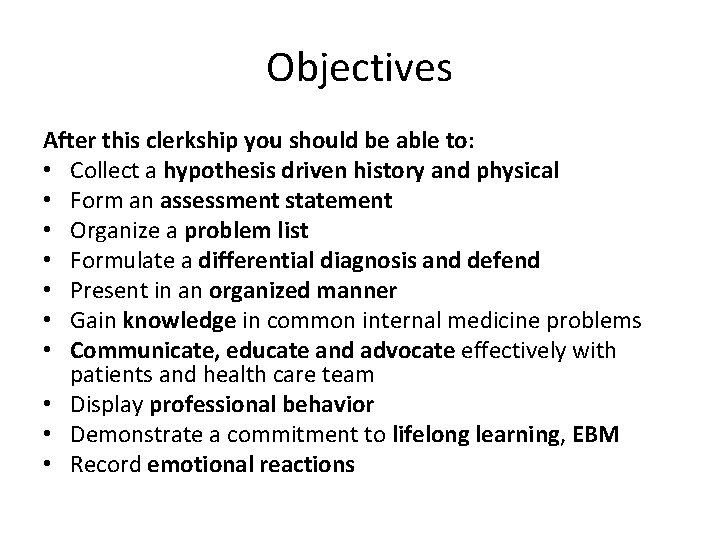 Objectives

After this clerkship you should be able to:
• Collect a hypothesis driven history and physical
• Form an assessment statement
• Organize a problem list
• Formulate a differential diagnosis and defend
• Present in an organized manner
• Gain knowledge in common internal medicine problems
• Communicate, educate and advocate effectively with patients and health care team
• Display professional behavior
• Demonstrate a commitment to lifelong learning, EBM
• Record emotional reactions